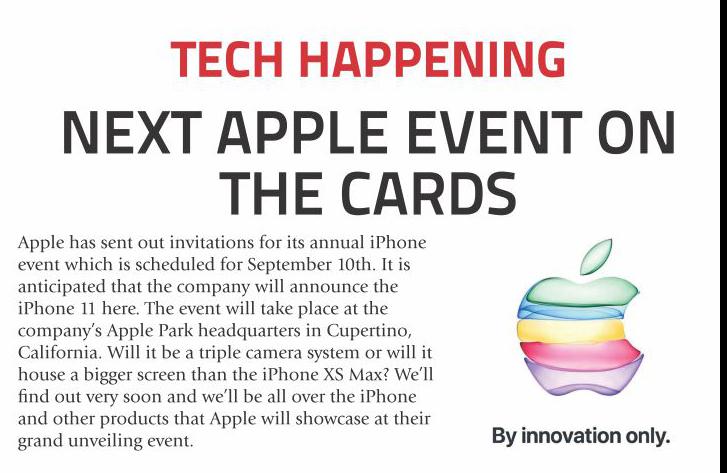 TECH HAPPENING

NEXT APPLE EVENT ON THE CARDS

Apple has sent out invitations for its annual iPhone event which is scheduled for September 10th. It is anticipated that the company will announce the iPhone 11 here. The event will take place at the company's Apple Park headquarters in Cupertino, California. Will it be a triple camera system or will it house a bigger screen than the iPhone XS Max? We'll find out very soon and we'll be all over the iPhone and other products that Apple will showcase at their grand unveiling event.

By innovation only.